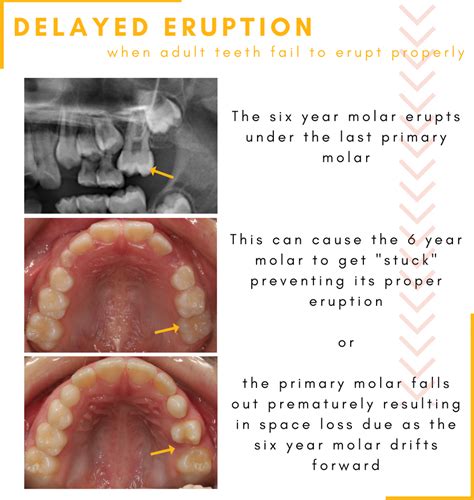 DELAYED ERUPTION

when adult teeth fail to erupt properly

The six year molar erupts under the last primary molar

This can cause the 6 year molar to get "stuck" preventing its proper eruption

or

the primary molar falls out prematurely resulting in space loss due as the six year molar drifts forward